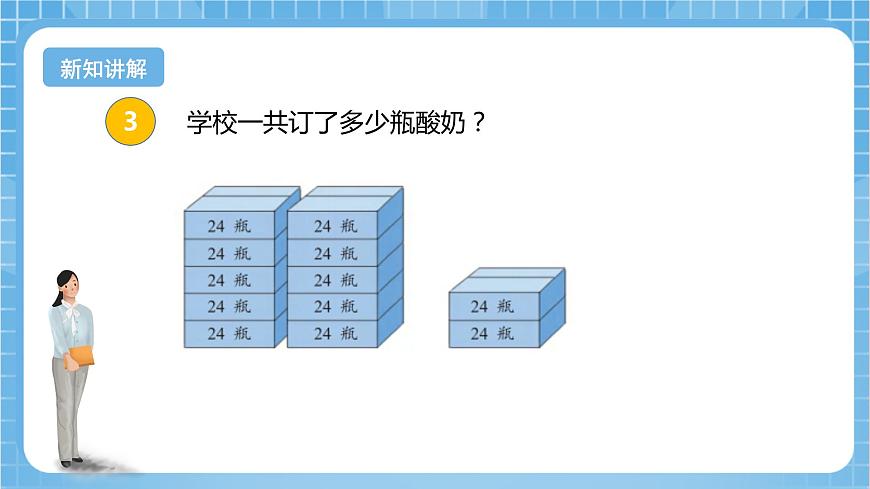 新知讲解

3 学校一共订了多少瓶酸奶？

24 瓶
24 瓶
24 瓶
24 瓶
24 瓶

24 瓶
24 瓶
24 瓶
24 瓶
24 瓶

24 瓶
24 瓶